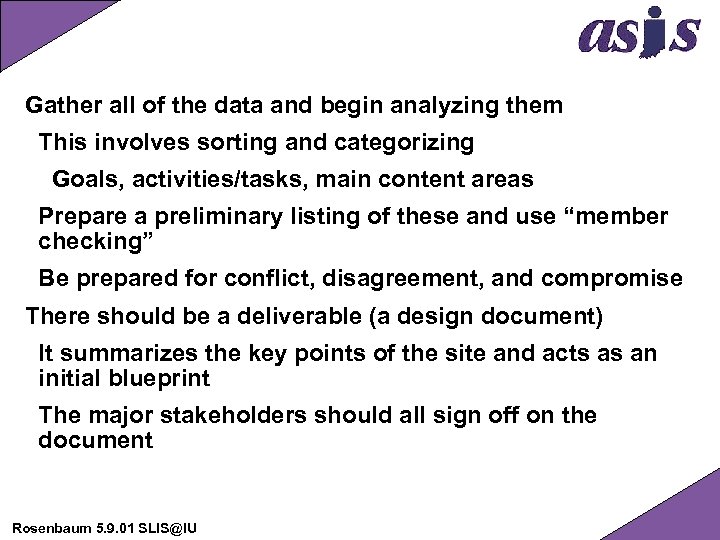 asis

Gather all of the data and begin analyzing them

This involves sorting and categorizing

Goals, activities/tasks, main content areas

Prepare a preliminary listing of these and use “member checking”

Be prepared for conflict, disagreement, and compromise

There should be a deliverable (a design document)

It summarizes the key points of the site and acts as an initial blueprint

The major stakeholders should all sign off on the document

Rosenbaum 5.9.01 SLIS@IU